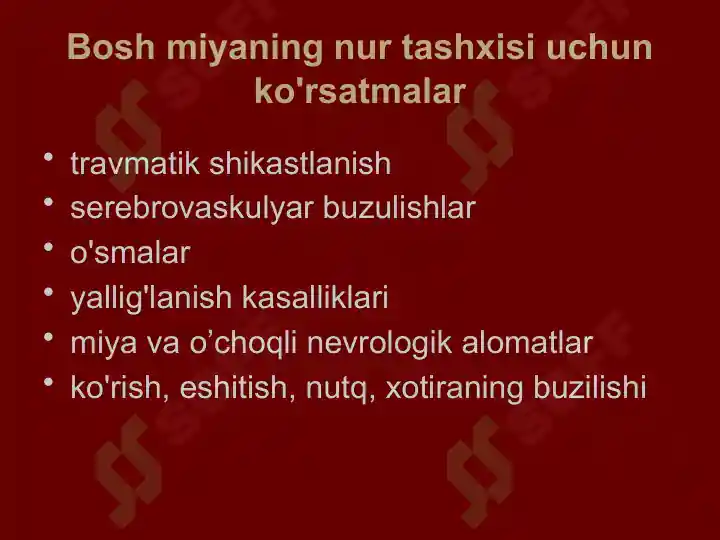 Bosh miyaning nur tashxisi uchun ko'rsatmalar

• travmatik shikastlanish
• serebrovaskulyar buzulishlar
• o'smalar
• yallig'lanish kasalliklari
• miya va o’choqli nevrologik alomatlar
• ko'rish, eshitish, nutq, xotiraning buzilishi